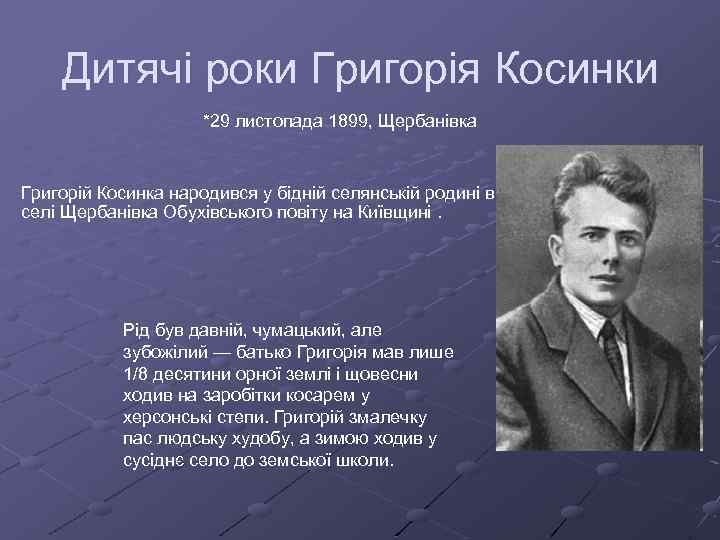 Дитячі роки Григорія Косинки

*29 листопада 1899, Щербанівка

Григорій Косинка народився у бідній селянській родині в селі Щербанівка Обухівського повіту на Київщині .

Рід був давній, чумацький, але зубожілий — батько Григорія мав лише 1/8 десятини орної землі і щовесни ходив на заробітки косарем у херсонські степи. Григорій змалечку пас людську худобу, а зимою ходив у сусіднє село до земської школи.